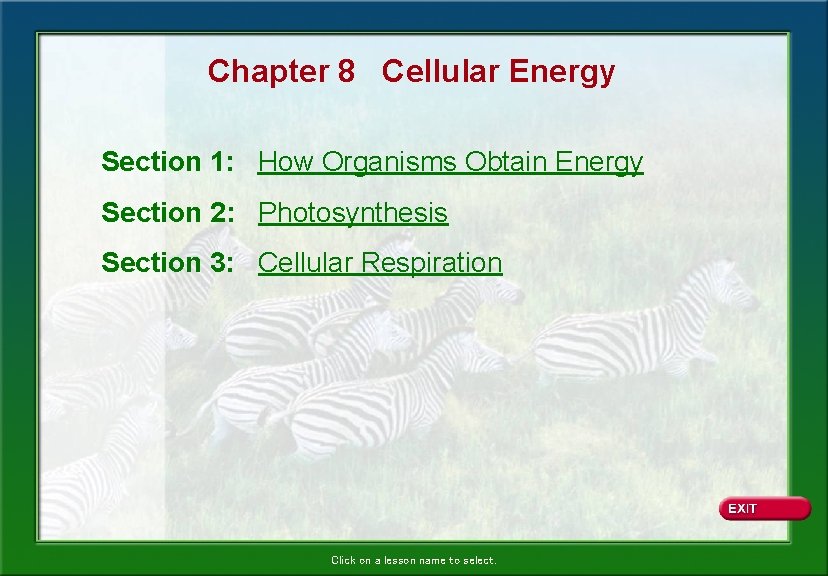 Chapter 8 Cellular Energy

Section 1: How Organisms Obtain Energy

Section 2: Photosynthesis

Section 3: Cellular Respiration

EXIT

Click on a lesson name to select.